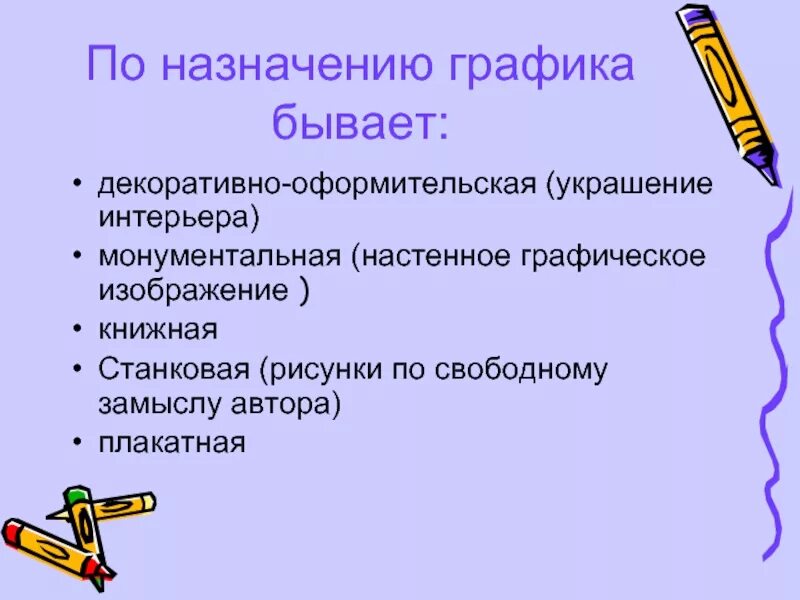 По назначению графика бывает:

• декоративно-оформительская (украшение интерьера)
• монументальная (настенное графическое изображение )
• книжная
• Станковая (рисунки по свободному замыслу автора)
• плакатная